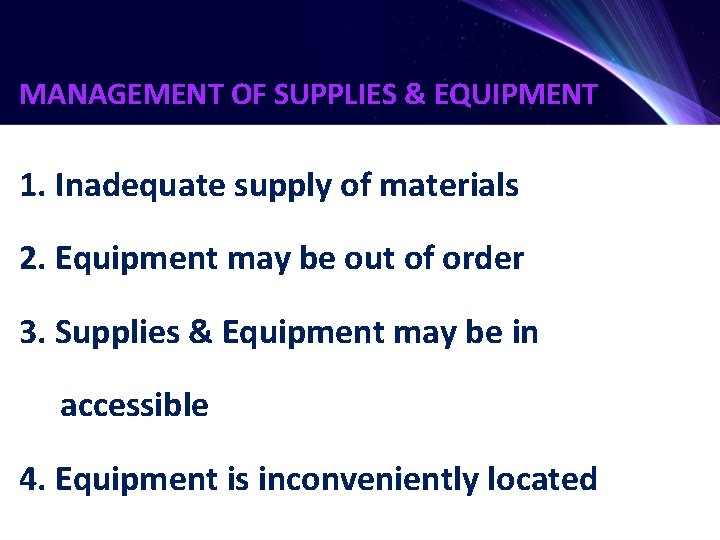 MANAGEMENT OF SUPPLIES & EQUIPMENT

1. Inadequate supply of materials

2. Equipment may be out of order

3. Supplies & Equipment may be in accessible

4. Equipment is inconveniently located